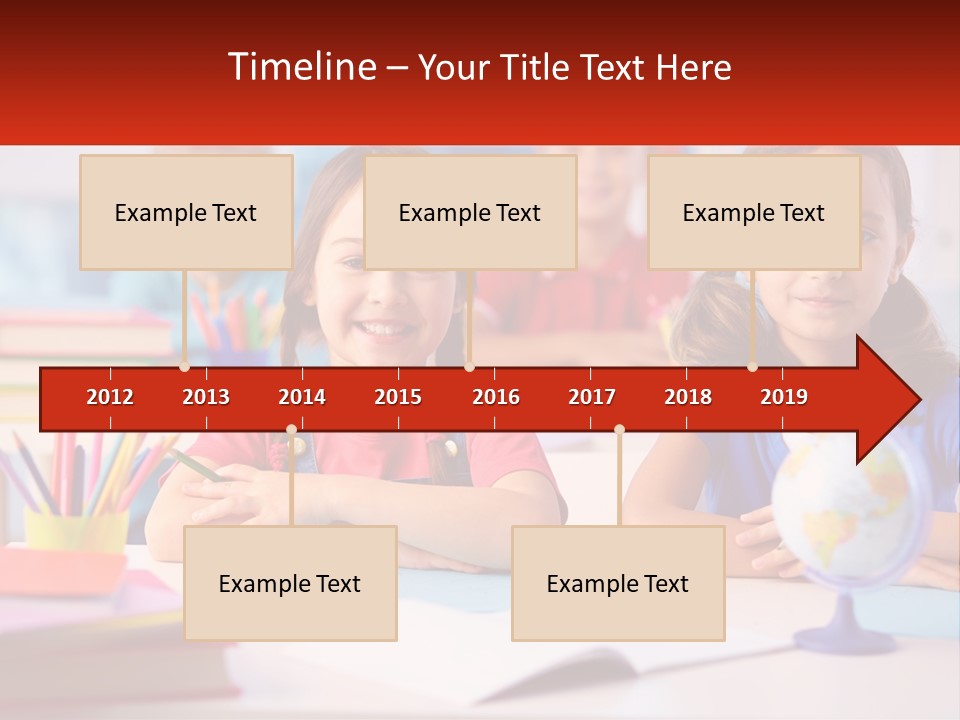 Timeline – Your Title Text Here

Example Text

Example Text

Example Text

2012 2013 2014 2015 2016 2017 2018 2019

Example Text

Example Text